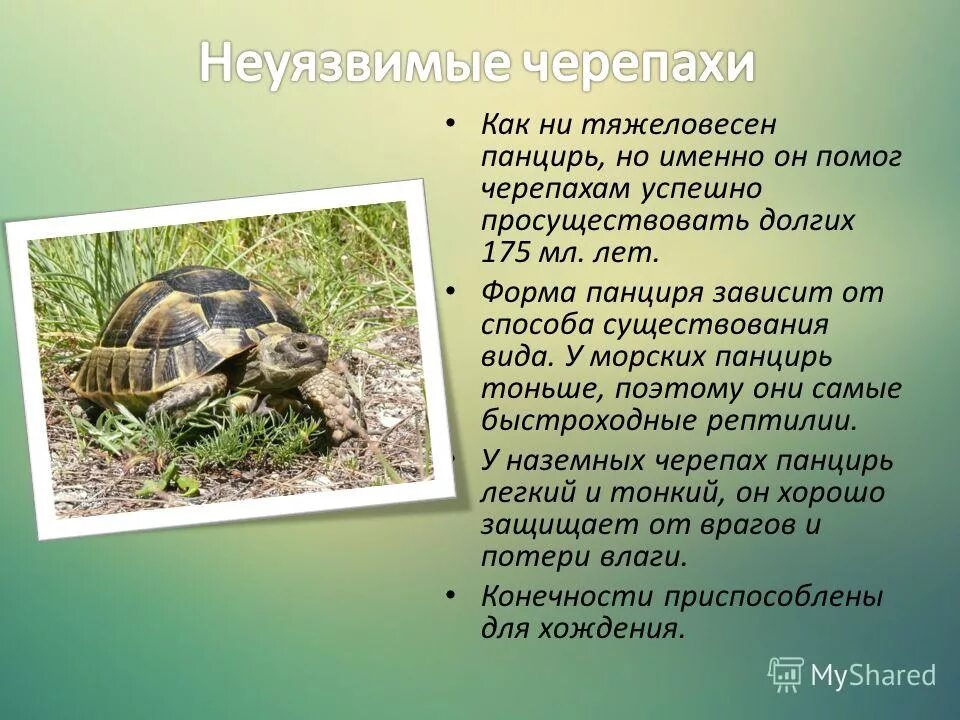 Неуязвимые черепахи

• Как ни тяжеловесен панцирь, но именно он помог черепахам успешно просуществовать долгих 175 мл. лет.

• Форма панциря зависит от способа существования вида. У морских панцирь тоньше, поэтому они самые быстроходные рептилии.

• У наземных черепах панцирь легкий и тонкий, он хорошо защищает от врагов и потери влаги.

• Конечности приспособлены для хождения.

MyShared